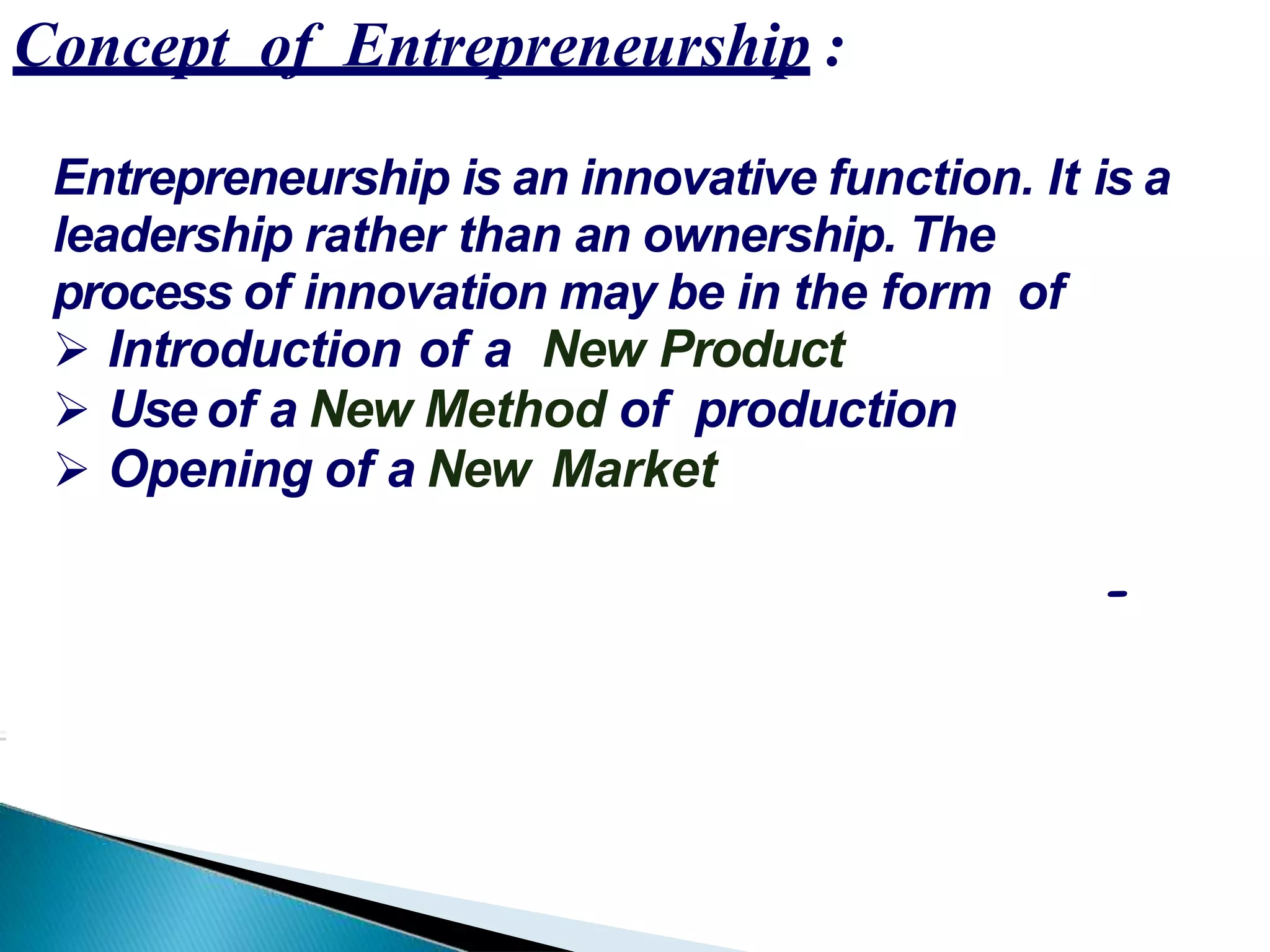 Concept of Entrepreneurship :

Entrepreneurship is an innovative function. It is a leadership rather than an ownership. The process of innovation may be in the form of

➢ Introduction of a New Product
➢ Use of a New Method of production
➢ Opening of a New Market

-